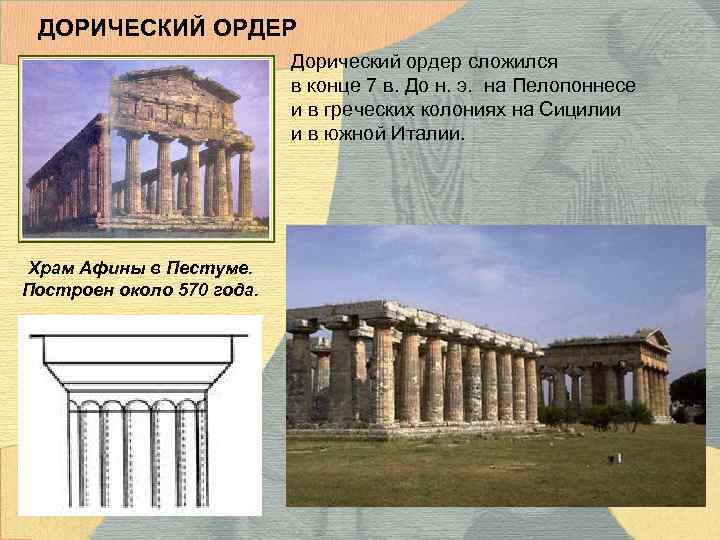 ДОРИЧЕСКИЙ ОРДЕР

Дорический ордер сложился в конце 7 в. До н. э. на Пелопоннесе и в греческих колониях на Сицилии и в южной Италии.

Храм Афины в Пестуме. Построен около 570 года.